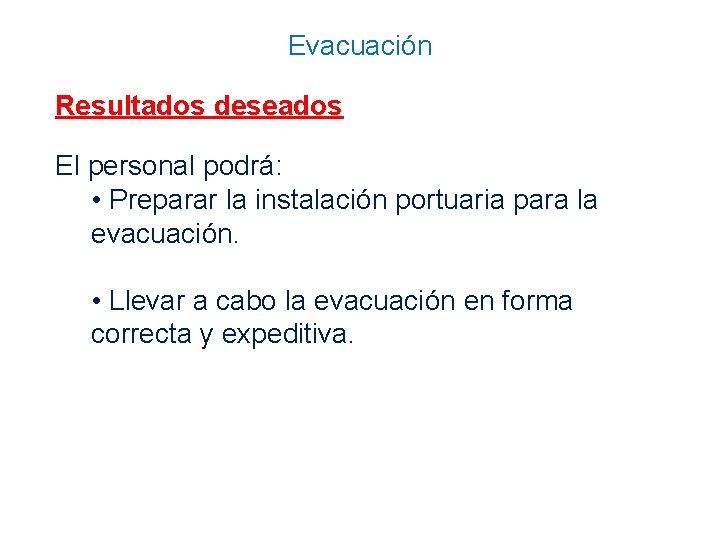 Evacuación

Resultados deseados

El personal podrá:

• Preparar la instalación portuaria para la evacuación.

• Llevar a cabo la evacuación en forma correcta y expeditiva.